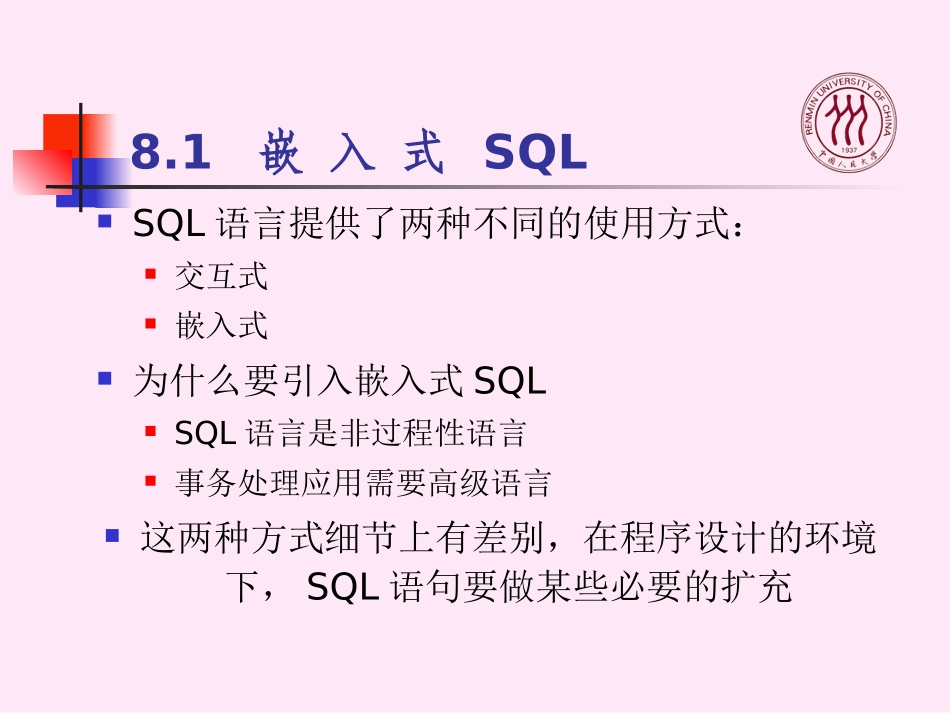 RENMIN UNIVERSITY OF CHINA
1937
中国人民大学

8.1 嵌 入 式 SQL

SQL 语言提供了两种不同的使用方式：

交互式

嵌入式

为什么要引入嵌入式 SQL

SQL 语言是非过程性语言

事务处理应用需要高级语言

这两种方式细节上有差别，在程序设计的环境下， SQL 语句要做某些必要的扩充